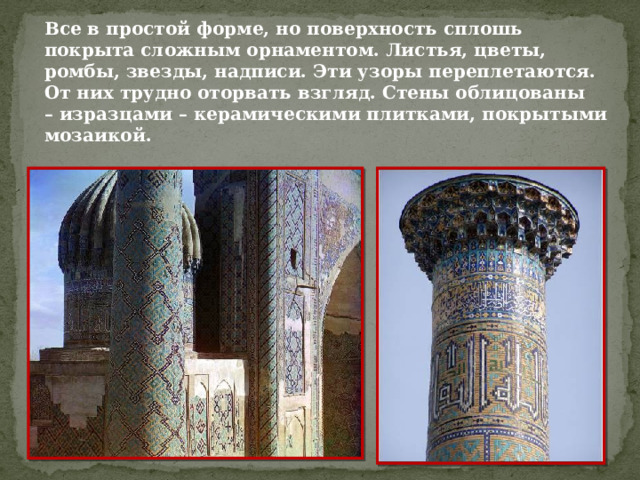 Все в простой форме, но поверхность сплошь покрыта сложным орнаментом. Листья, цветы, ромбы, звезды, надписи. Эти узоры переплетаются. От них трудно оторвать взгляд. Стены облицованы – изразцами – керамическими плитками, покрытыми мозаикой.